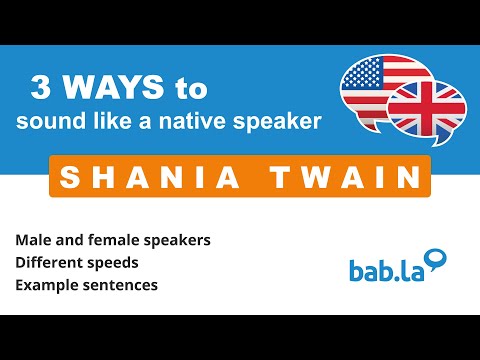 3 WAYS to
sound like a native speaker

SHANIA TWAIN

Male and female speakers
Different speeds
Example sentences

bab.la